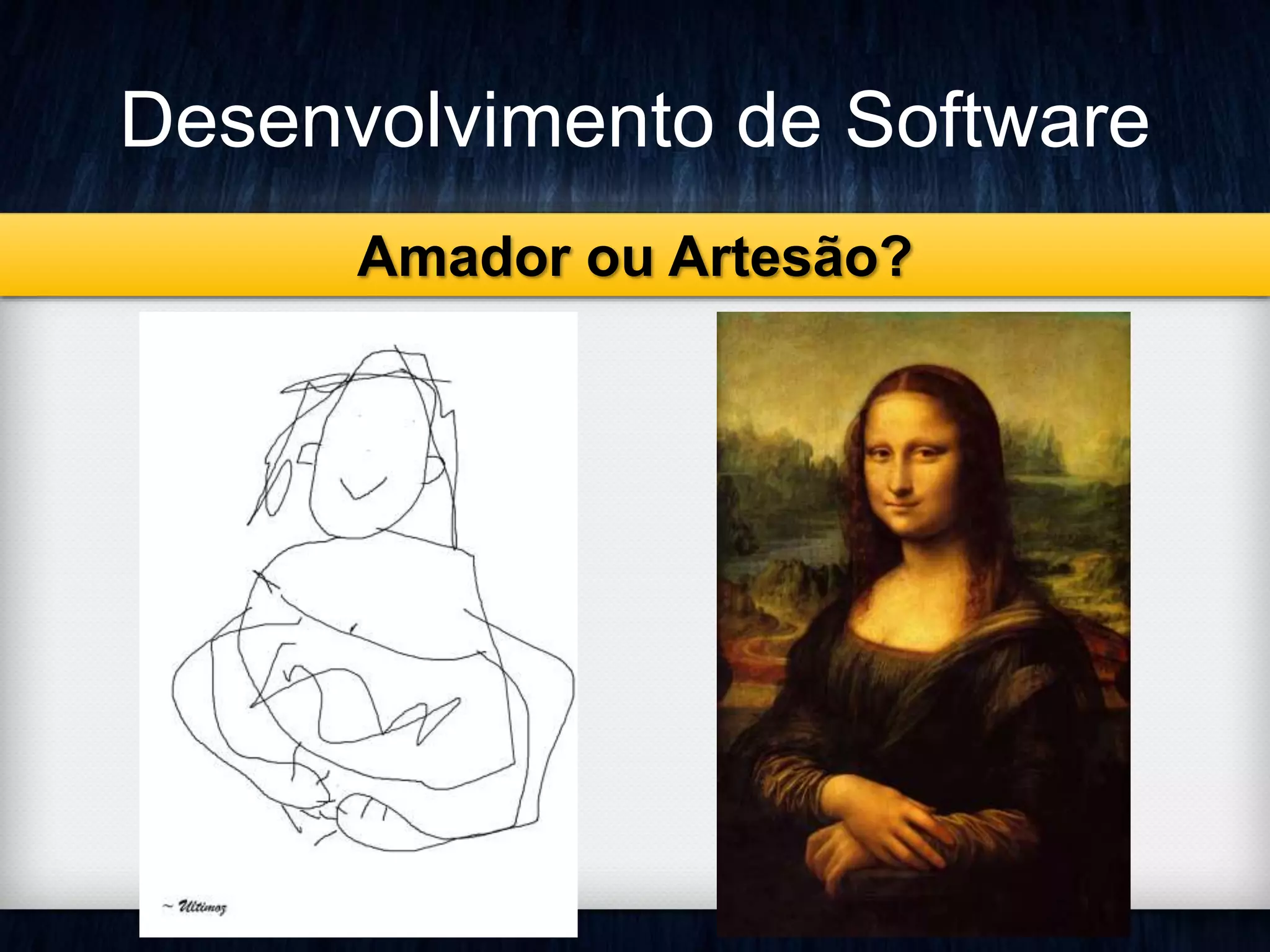 Desenvolvimento de Software

Amador ou Artesão?

~ Ultimoz